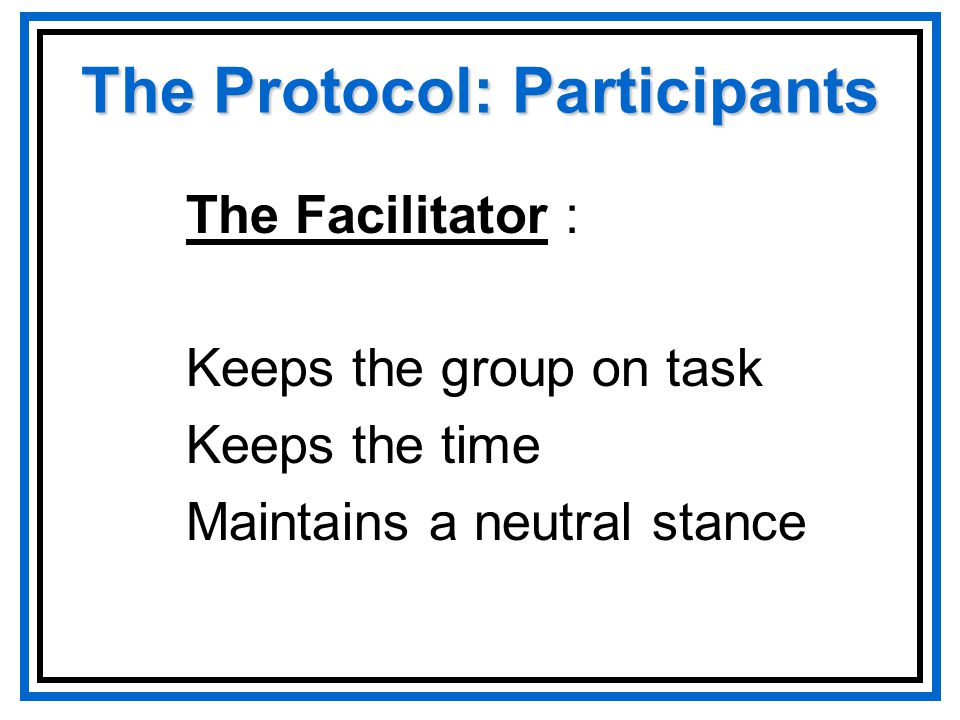 The Protocol: Participants

The Facilitator :

Keeps the group on task
Keeps the time
Maintains a neutral stance